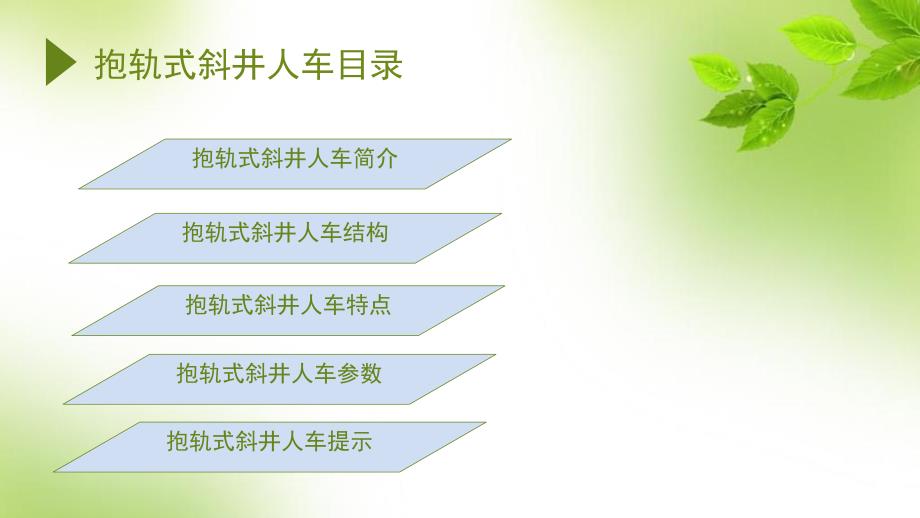 抱轨式斜井人车目录

抱轨式斜井人车简介

抱轨式斜井人车结构

抱轨式斜井人车特点

抱轨式斜井人车参数

抱轨式斜井人车提示